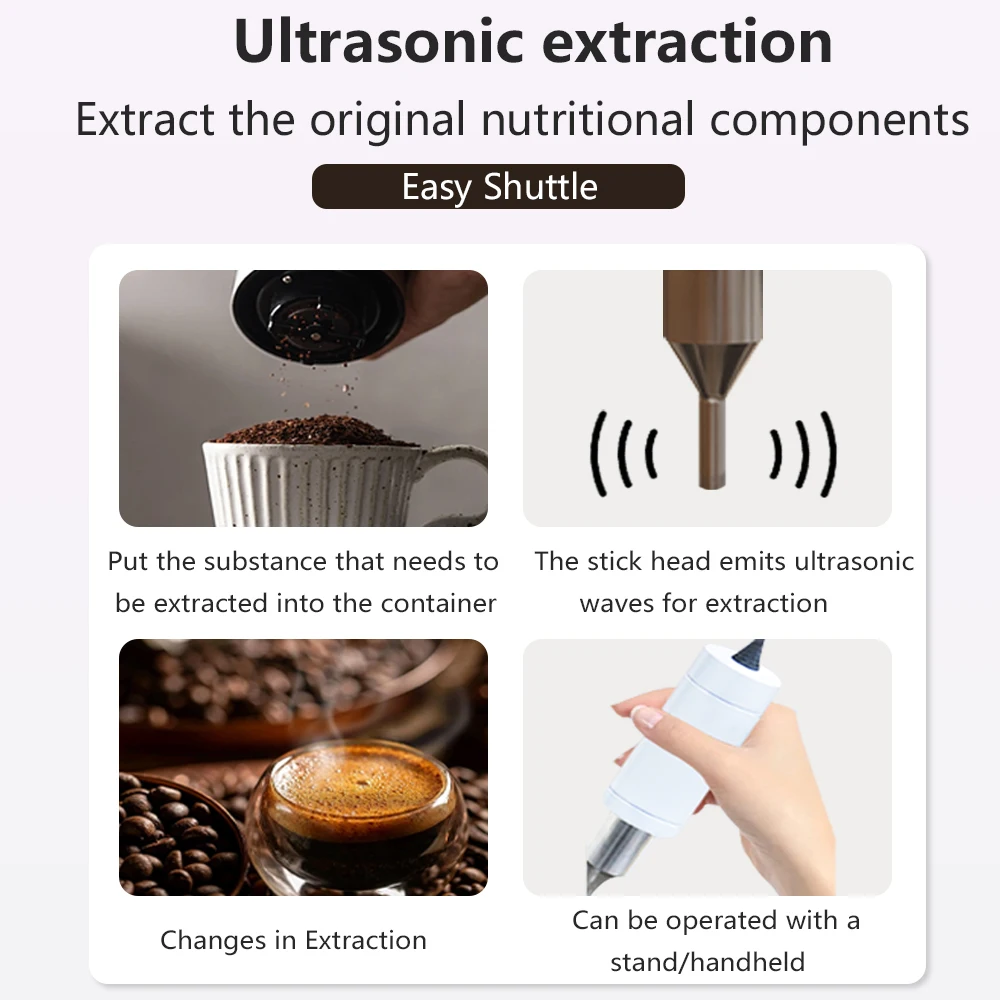 Ultrasonic extraction

Extract the original nutritional components

Easy Shuttle

Put the substance that needs to be extracted into the container

The stick head emits ultrasonic waves for extraction

Changes in Extraction

Can be operated with a stand/handheld